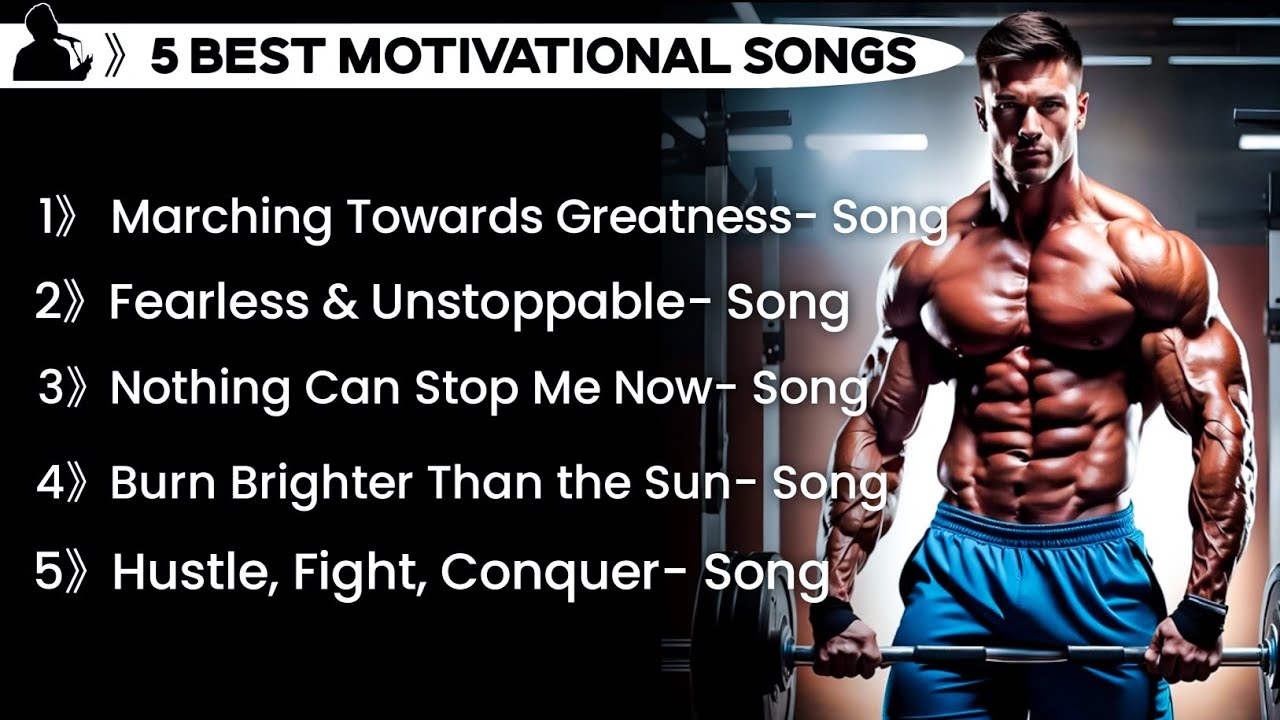 》 5 BEST MOTIVATIONAL SONGS

1》 Marching Towards Greatness- Song

2》 Fearless & Unstoppable- Song

3》 Nothing Can Stop Me Now- Song

4》 Burn Brighter Than the Sun- Song

5》 Hustle, Fight, Conquer- Song